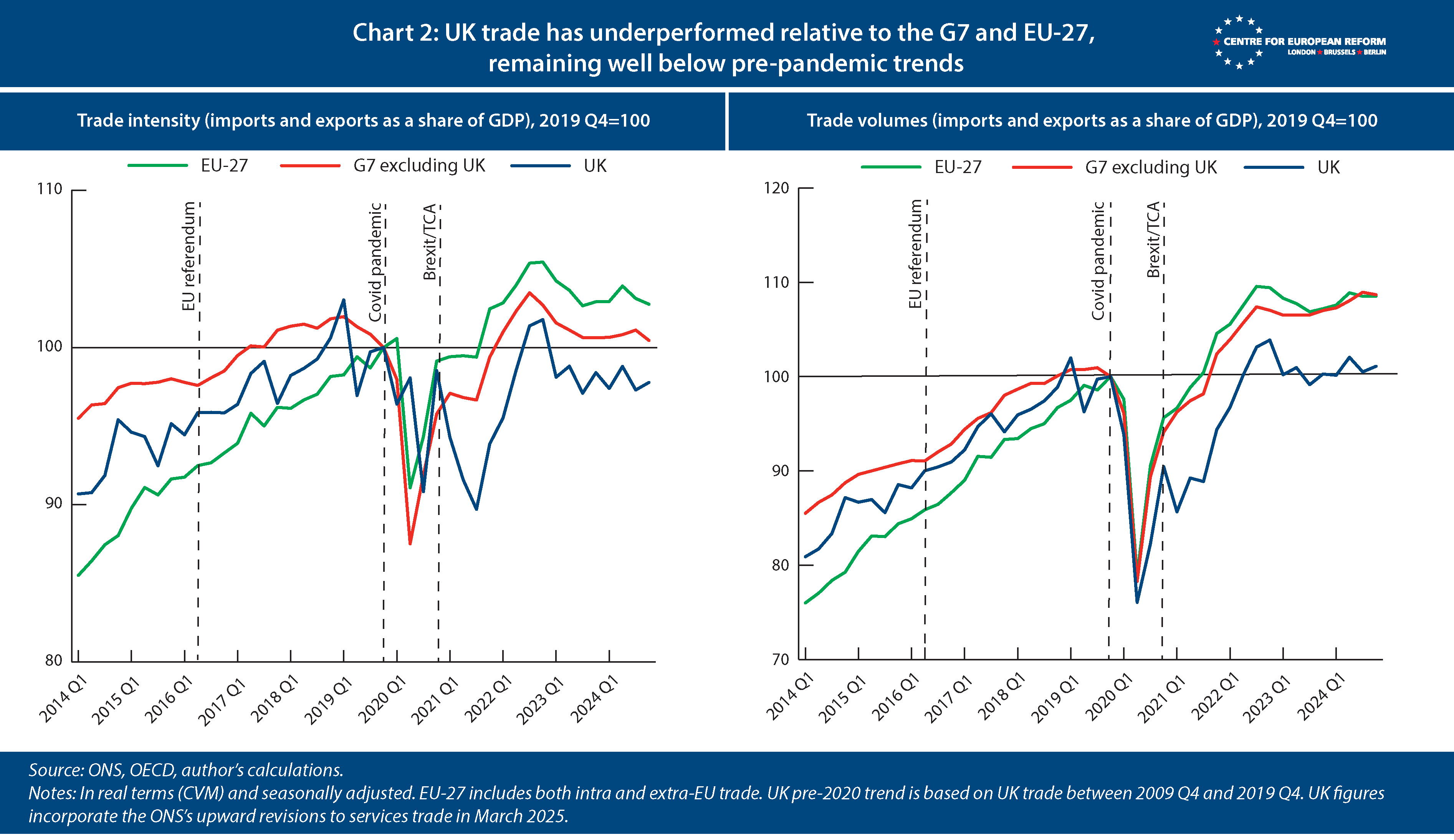 Chart 2: UK trade has underperformed relative to the G7 and EU-27, remaining well below pre-pandemic trends

CENTRE FOR EUROPEAN REFORM
LONDON BRUSSELS BERLIN

Trade intensity (imports and exports as a share of GDP), 2019 Q4=100

EU-27 G7 excluding UK UK

110
100
90
80

EU referendum
Covid pandemic
Brexit/TCA

2014 Q1
2015 Q1
2016 Q1
2017 Q1
2018 Q1
2019 Q1
2020 Q1
2021 Q1
2022 Q1
2023 Q1
2024 Q1

Trade volumes (imports and exports as a share of GDP), 2019 Q4=100

EU-27 G7 excluding UK UK

120
110
100
90
80
70

EU referendum
Covid pandemic
Brexit/TCA

2014 Q1
2015 Q1
2016 Q1
2017 Q1
2018 Q1
2019 Q1
2020 Q1
2021 Q1
2022 Q1
2023 Q1
2024 Q1

Source: ONS, OECD, author's calculations.
Notes: In real terms (CVM) and seasonally adjusted. EU-27 includes both intra and extra-EU trade. UK pre-2020 trend is based on UK trade between 2009 Q4 and 2019 Q4. UK figures incorporate the ONS's upward revisions to services trade in March 2025.